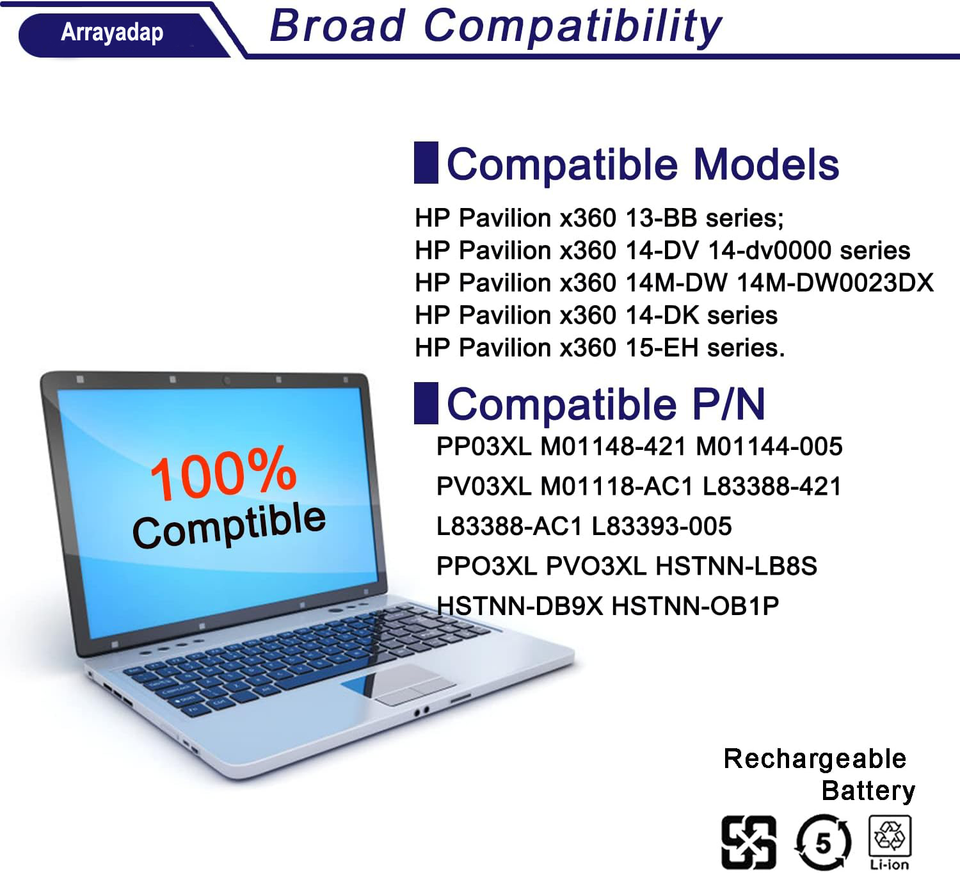 Arrayadap

Broad Compatibility

Compatible Models

HP Pavilion x360 13-BB series;
HP Pavilion x360 14-DV 14-dv0000 series
HP Pavilion x360 14M-DW 14M-DW0023DX
HP Pavilion x360 14-DK series
HP Pavilion x360 15-EH series.

Compatible P/N

PP03XL M01148-421 M01144-005
PV03XL M01118-AC1 L83388-421
L83388-AC1 L83393-005
PPO3XL PVO3XL HSTNN-LB8S
HSTNN-DB9X HSTNN-OB1P

100%
Comptible

Rechargeable Battery

5

Li-ion